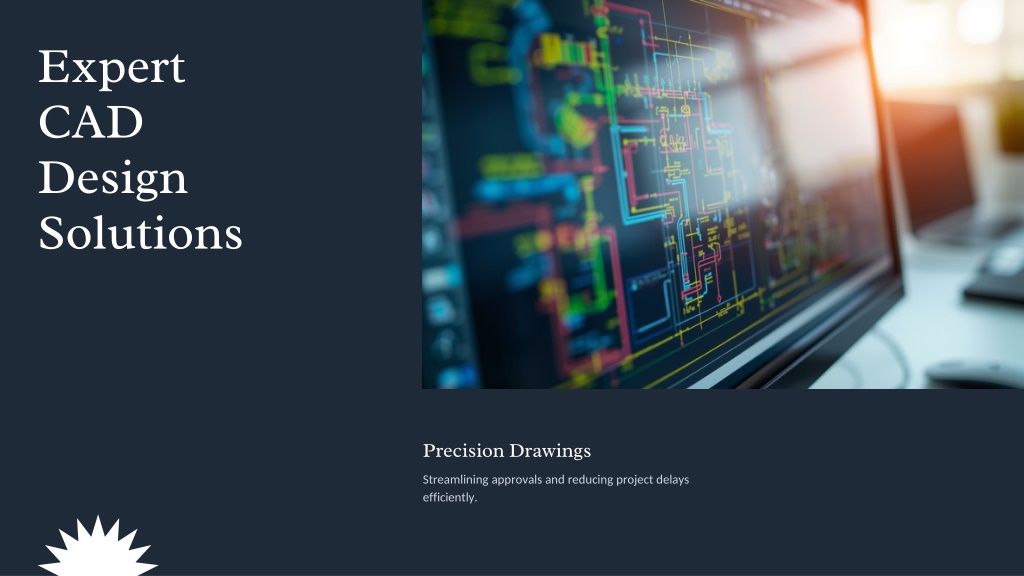 Expert CAD Design Solutions

Precision Drawings

Streamlining approvals and reducing project delays efficiently.